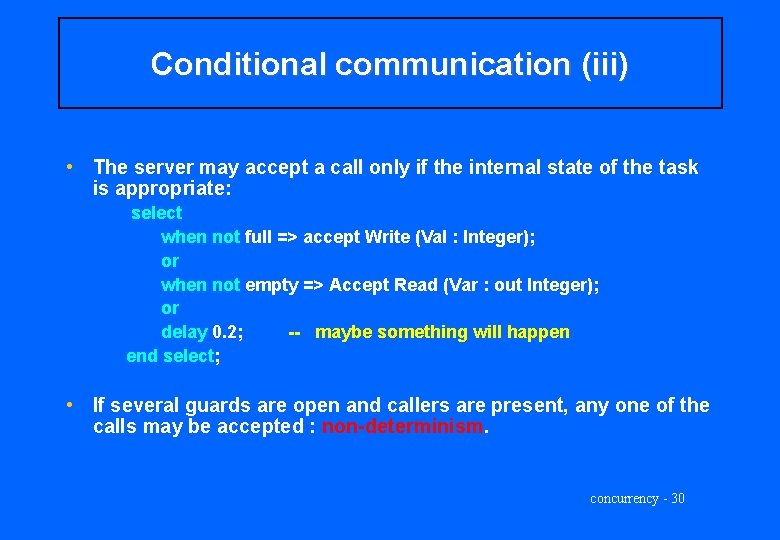 Conditional communication (iii)

• The server may accept a call only if the internal state of the task is appropriate:

select
when not full => accept Write (Val : Integer);
or
when not empty => Accept Read (Var : out Integer);
or
delay 0.2; -- maybe something will happen
end select;

• If several guards are open and callers are present, any one of the calls may be accepted : non-determinism.

concurrency - 30